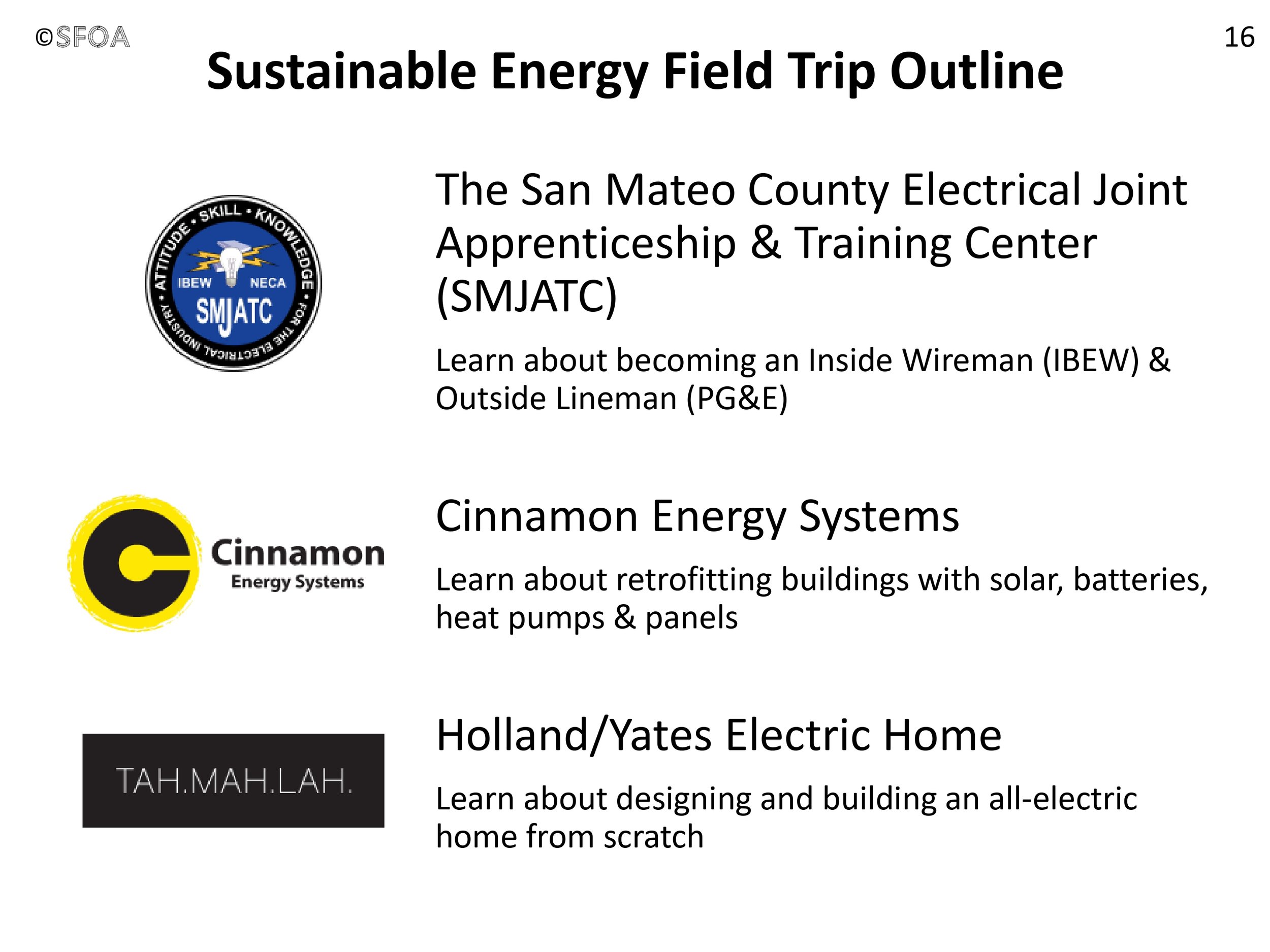 ©SFOA

16

Sustainable Energy Field Trip Outline

ATTITUDE • SKILL • KNOWLEDGE • FOR THE ELECTRICAL INDUSTRY •
IBEW NECA
SMJATC

The San Mateo County Electrical Joint Apprenticeship & Training Center (SMJATC)

Learn about becoming an Inside Wireman (IBEW) & Outside Lineman (PG&E)

Cinnamon
Energy Systems

Cinnamon Energy Systems

Learn about retrofitting buildings with solar, batteries, heat pumps & panels

TAH.MAH.LAH.

Holland/Yates Electric Home

Learn about designing and building an all-electric home from scratch